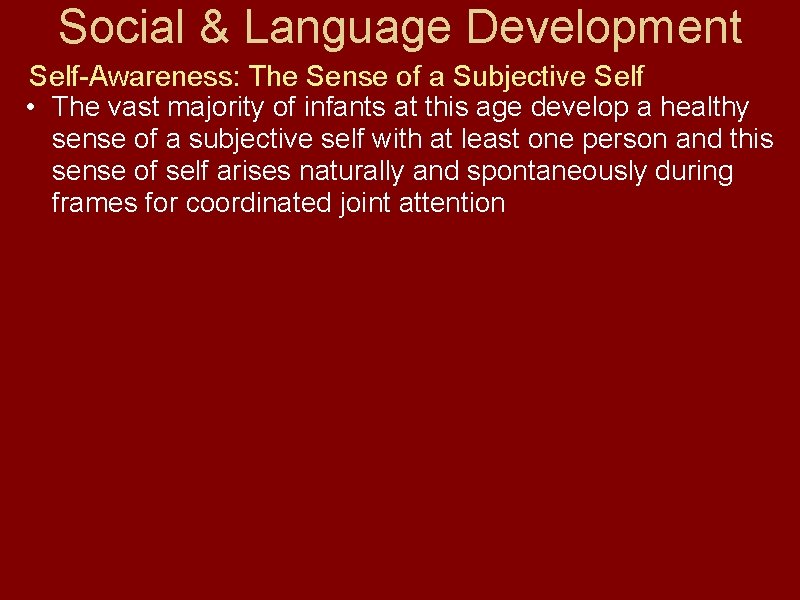 Social & Language Development

Self-Awareness: The Sense of a Subjective Self

• The vast majority of infants at this age develop a healthy sense of a subjective self with at least one person and this sense of self arises naturally and spontaneously during frames for coordinated joint attention